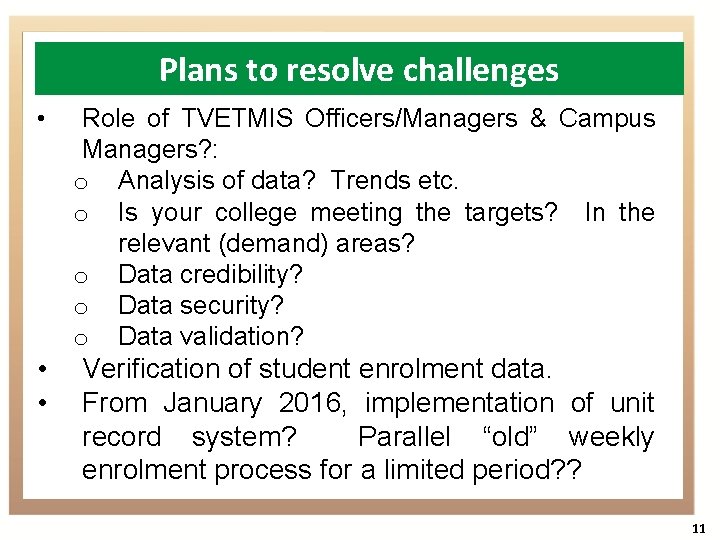 Plans to resolve challenges

• Role of TVETMIS Officers/Managers & Campus Managers?:
  o Analysis of data? Trends etc.
  o Is your college meeting the targets? In the relevant (demand) areas?
  o Data credibility?
  o Data security?
  o Data validation?
• Verification of student enrolment data.
• From January 2016, implementation of unit record system? Parallel “old” weekly enrolment process for a limited period??

11